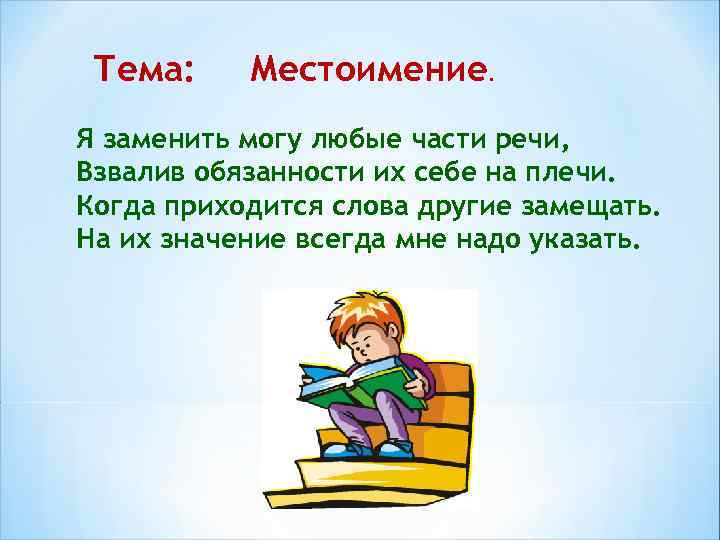 Тема: Местоимение.

Я заменить могу любые части речи,
Взвалив обязанности их себе на плечи.
Когда приходится слова другие замещать.
На их значение всегда мне надо указать.